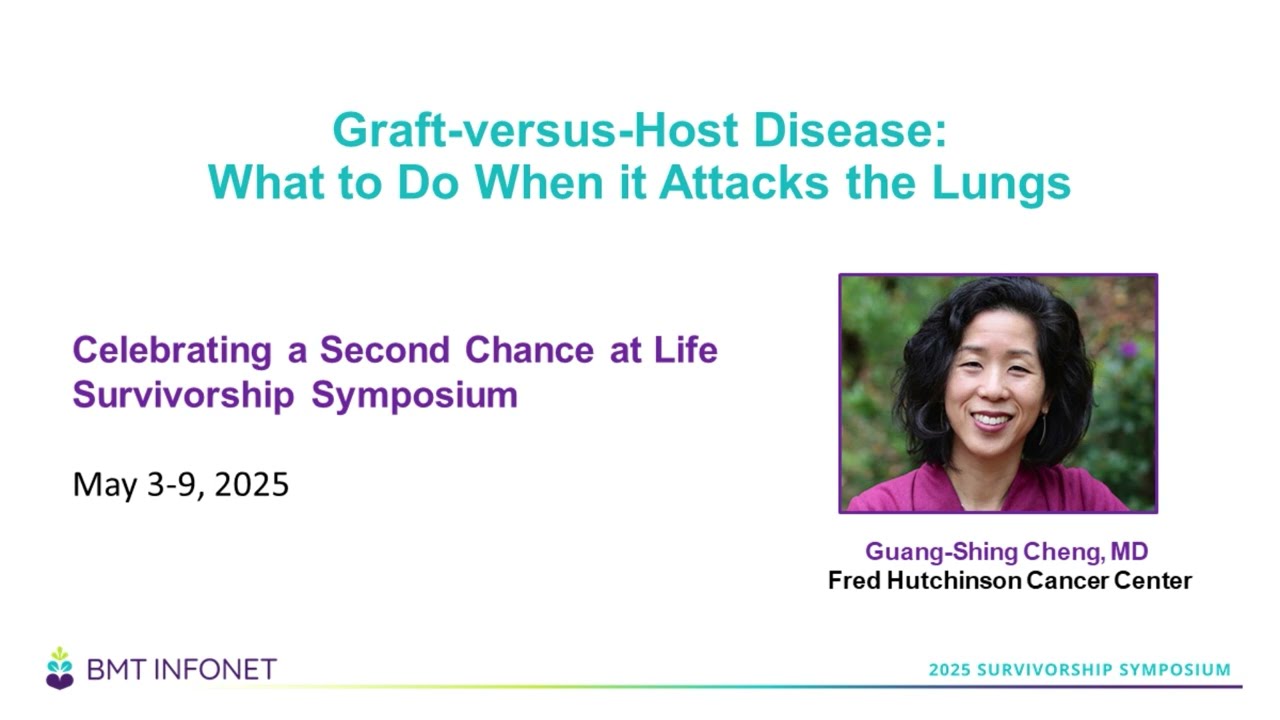 Graft-versus-Host Disease:
What to Do When it Attacks the Lungs

Celebrating a Second Chance at Life Survivorship Symposium

May 3-9, 2025

Guang-Shing Cheng, MD
Fred Hutchinson Cancer Center

BMT INFONET

2025 SURVIVORSHIP SYMPOSIUM